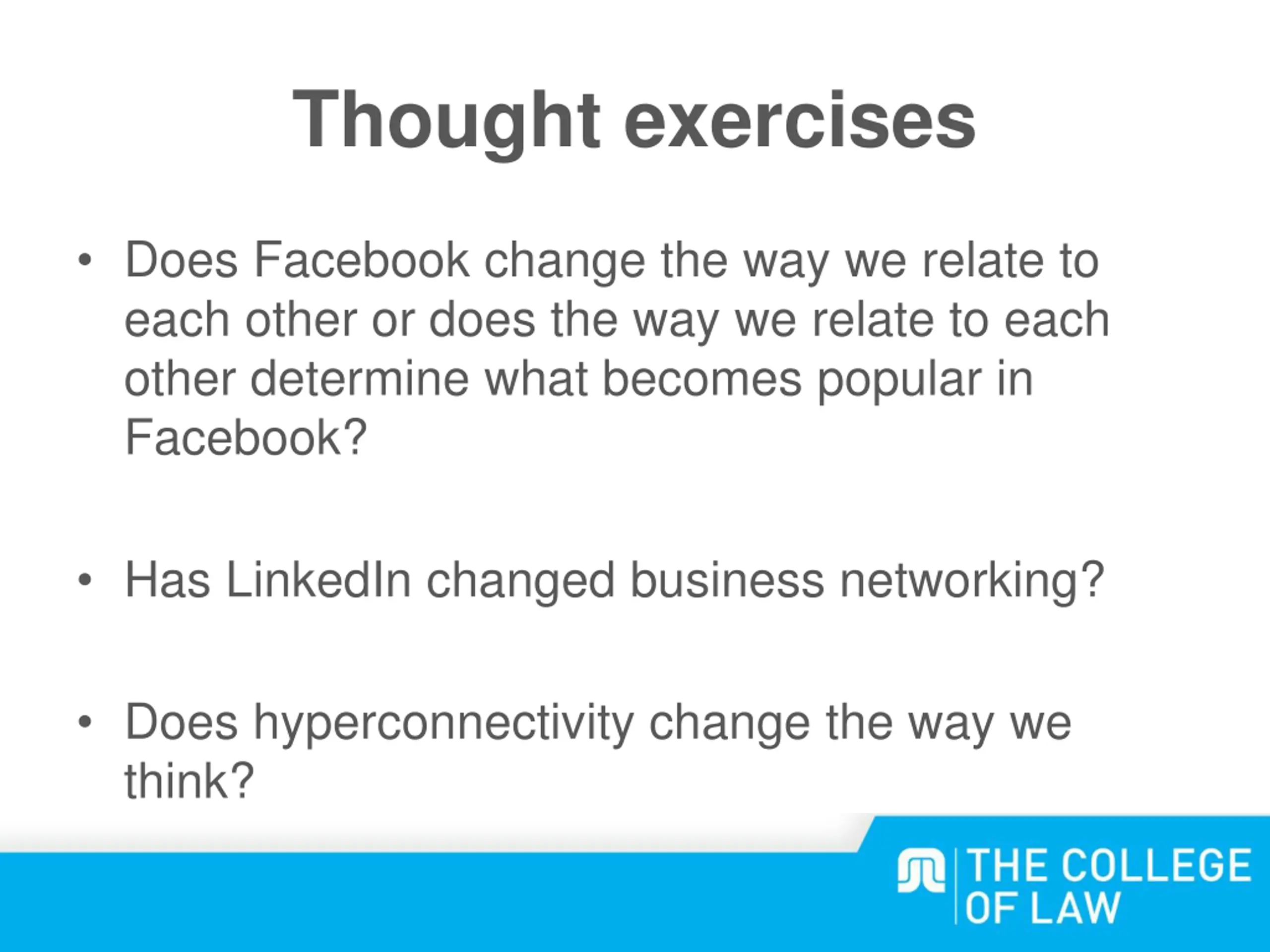 Thought exercises

• Does Facebook change the way we relate to each other or does the way we relate to each other determine what becomes popular in Facebook?

• Has LinkedIn changed business networking?

• Does hyperconnectivity change the way we think?

THE COLLEGE OF LAW